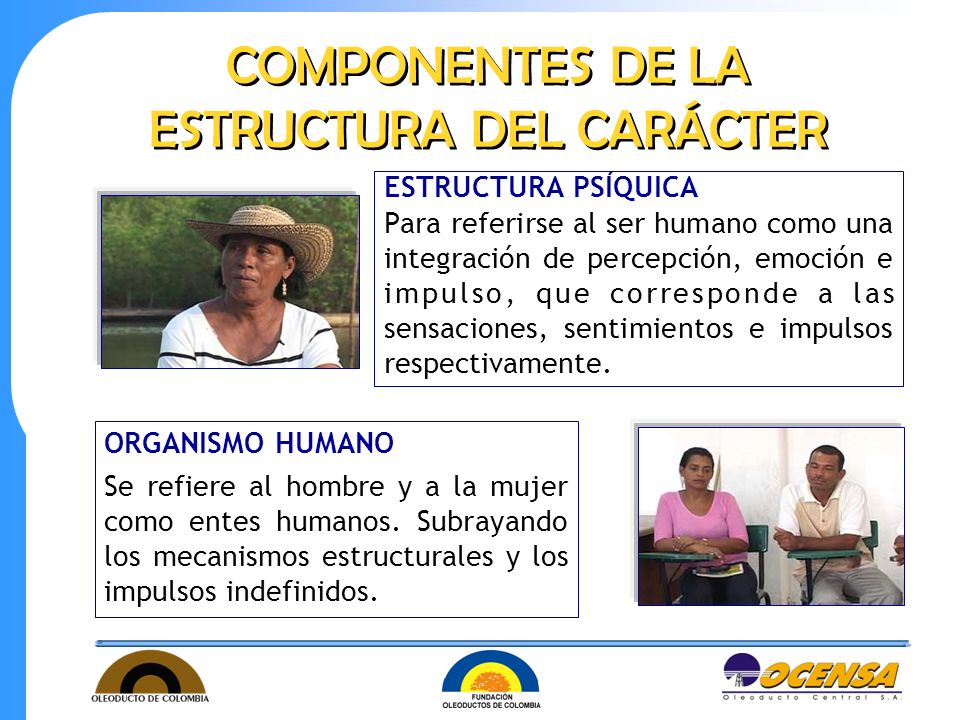 COMPONENTES DE LA ESTRUCTURA DEL CARÁCTER

ESTRUCTURA PSÍQUICA
Para referirse al ser humano como una integración de percepción, emoción e impulso, que corresponde a las sensaciones, sentimientos e impulsos respectivamente.

ORGANISMO HUMANO
Se refiere al hombre y a la mujer como entes humanos. Subrayando los mecanismos estructurales y los impulsos indefinidos.

OLEODUCTO DE COLOMBIA

FUNDACIÓN OLEODUCTOS DE COLOMBIA

OCENSA
Oleoducto Central S.A.